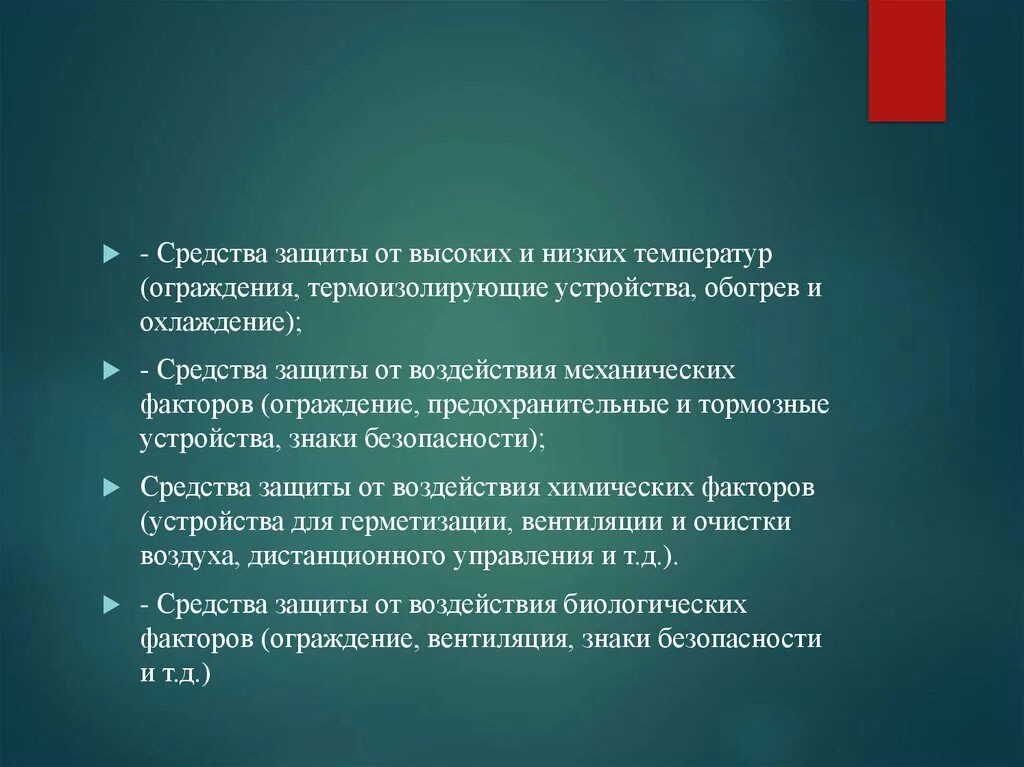 - Средства защиты от высоких и низких температур (ограждения, термоизолирующие устройства, обогрев и охлаждение);

- Средства защиты от воздействия механических факторов (ограждение, предохранительные и тормозные устройства, знаки безопасности);

Средства защиты от воздействия химических факторов (устройства для герметизации, вентиляции и очистки воздуха, дистанционного управления и т.д.).

- Средства защиты от воздействия биологических факторов (ограждение, вентиляция, знаки безопасности и т.д.)